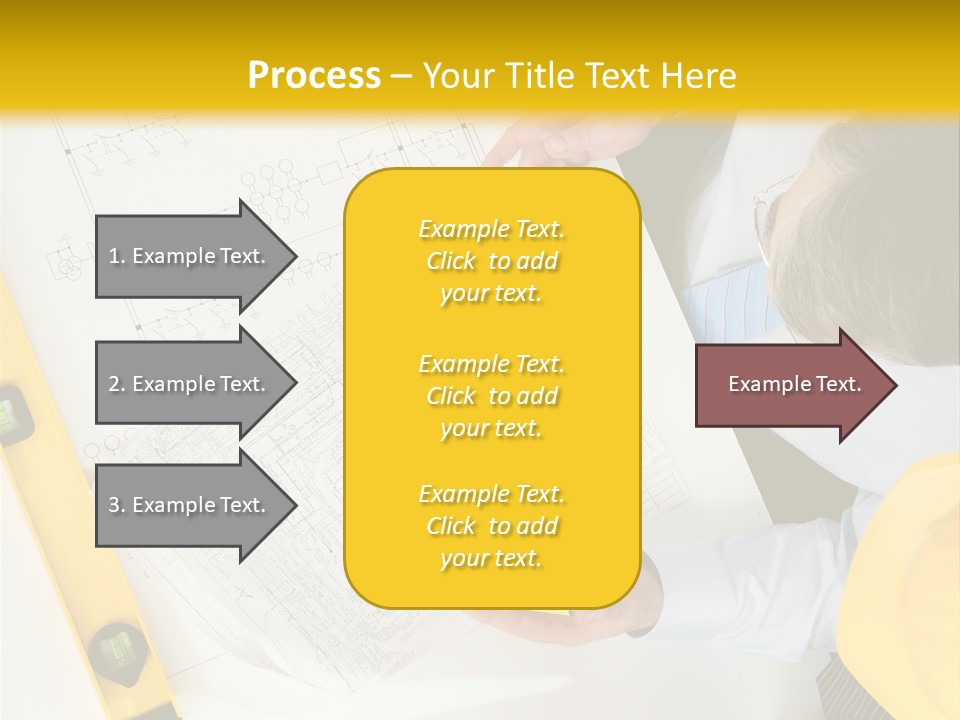 Process – Your Title Text Here

1. Example Text.

2. Example Text.

3. Example Text.

Example Text. Click to add your text.

Example Text. Click to add your text.

Example Text. Click to add your text.

Example Text.